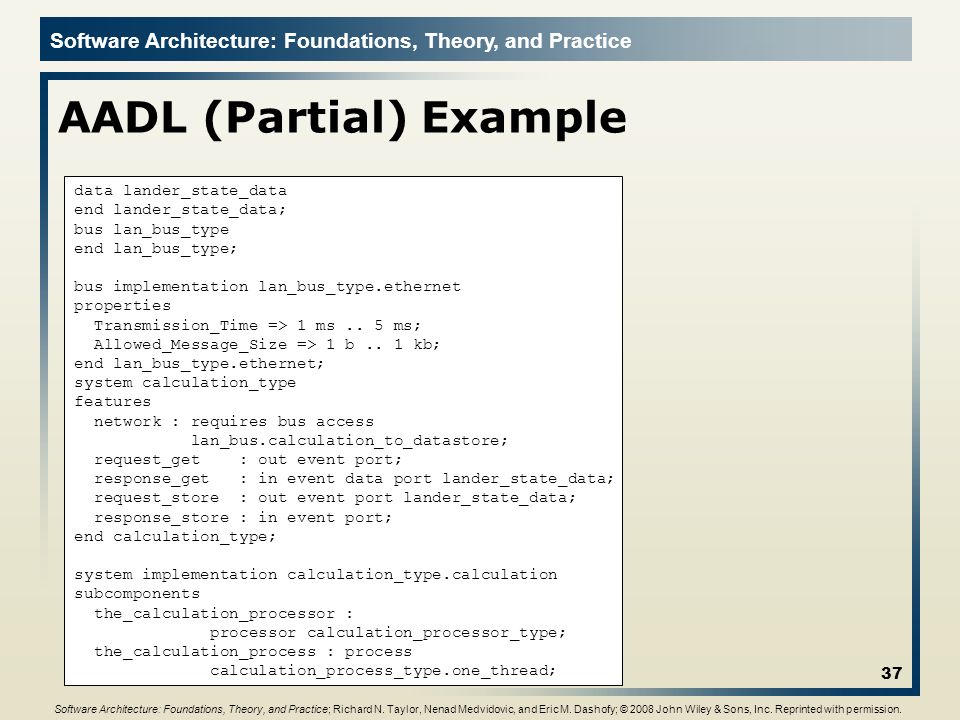 Software Architecture: Foundations, Theory, and Practice

AADL (Partial) Example

data lander_state_data
end lander_state_data;
bus lan_bus_type
end lan_bus_type;

bus implementation lan_bus_type.ethernet
properties
  Transmission_Time => 1 ms .. 5 ms;
  Allowed_Message_Size => 1 b .. 1 kb;
end lan_bus_type.ethernet;
system calculation_type
features
  network : requires bus access
            lan_bus.calculation_to_datastore;
  request_get    : out event port;
  response_get   : in event data port lander_state_data;
  request_store  : out event port lander_state_data;
  response_store : in event port;
end calculation_type;

system implementation calculation_type.calculation
subcomponents
  the_calculation_processor :
              processor calculation_processor_type;
  the_calculation_process : process
              calculation_process_type.one_thread;

37

Software Architecture: Foundations, Theory, and Practice; Richard N. Taylor, Nenad Medvidovic, and Eric M. Dashofy; © 2008 John Wiley & Sons, Inc. Reprinted with permission.